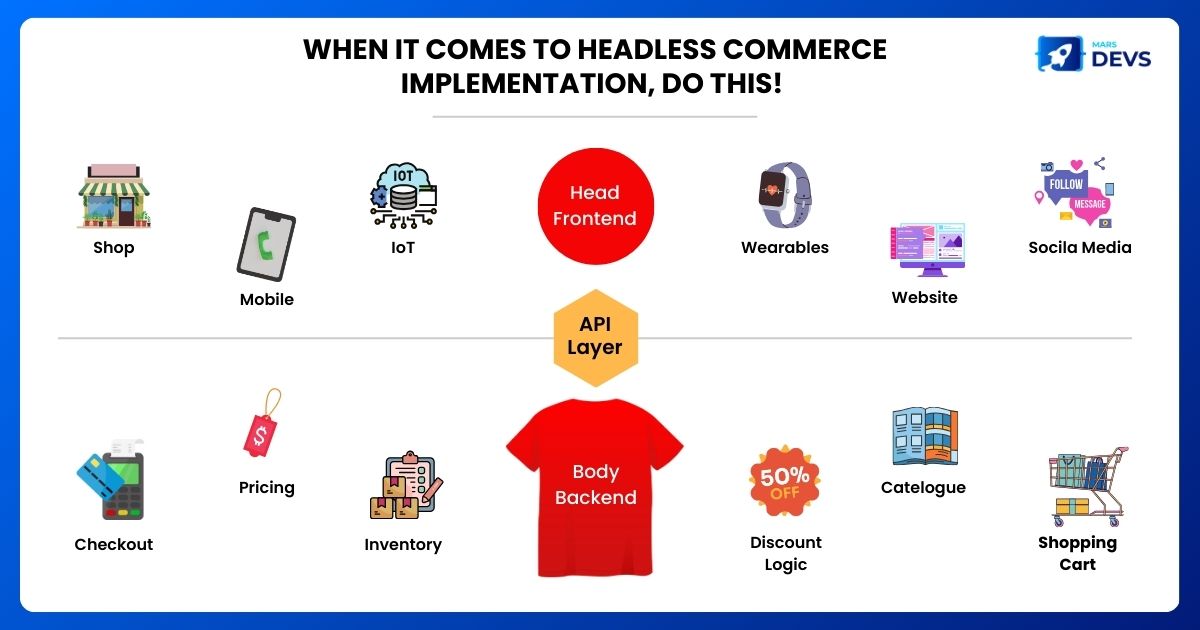 WHEN IT COMES TO HEADLESS COMMERCE IMPLEMENTATION, DO THIS!

MARS DEVS

Shop

Mobile

IOT

IoT

Head Frontend

Wearables

Website

FOLLOW

MESSAGE

Socila Media

API Layer

Checkout

Pricing

Inventory

Body Backend

50% OFF

Discount Logic

Catelogue

Shopping Cart